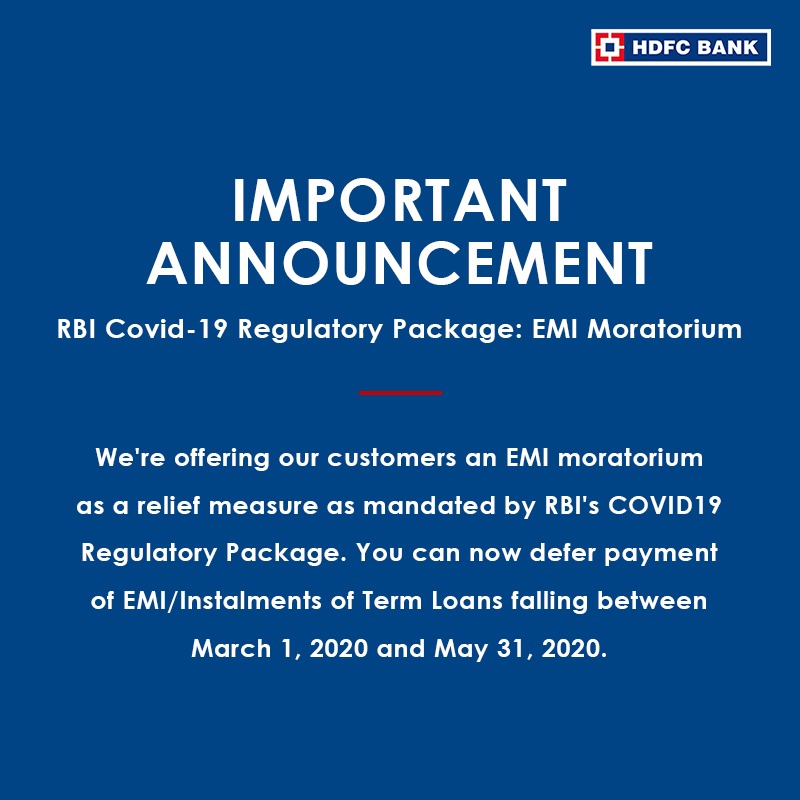 HDFC BANK

IMPORTANT ANNOUNCEMENT

RBI Covid-19 Regulatory Package: EMI Moratorium

We're offering our customers an EMI moratorium as a relief measure as mandated by RBI's COVID19 Regulatory Package. You can now defer payment of EMI/Instalments of Term Loans falling between March 1, 2020 and May 31, 2020.